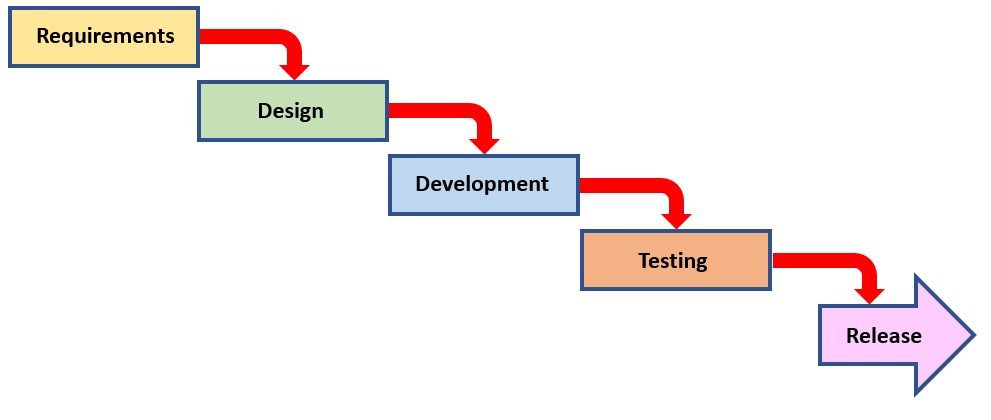 Requirements

Design

Development

Testing

Release